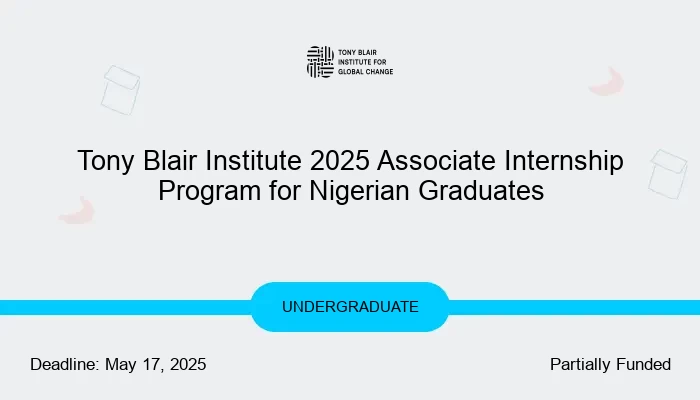 TONY BLAIR INSTITUTE FOR GLOBAL CHANGE

Tony Blair Institute 2025 Associate Internship Program for Nigerian Graduates

UNDERGRADUATE

Deadline: May 17, 2025

Partially Funded